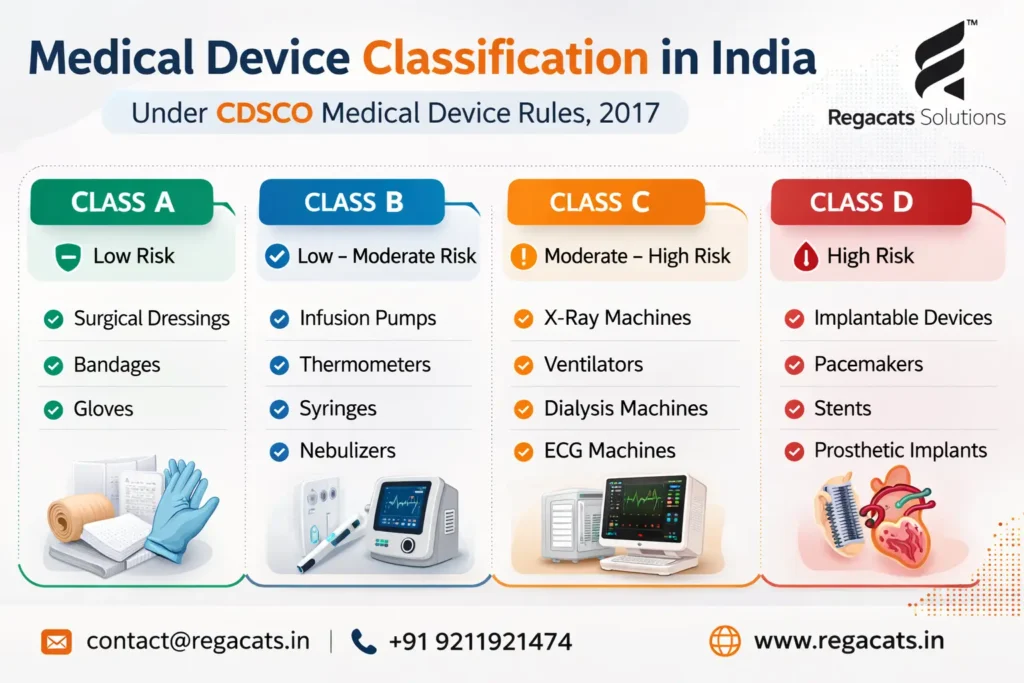 Medical Device Classification in India

Under CDSCO Medical Device Rules, 2017

TM
Regacats Solutions

CLASS A
Low Risk
Surgical Dressings
Bandages
Gloves

CLASS B
Low – Moderate Risk
Infusion Pumps
Thermometers
Syringes
Nebulizers

CLASS C
Moderate – High Risk
X-Ray Machines
Ventilators
Dialysis Machines
ECG Machines

CLASS D
High Risk
Implantable Devices
Pacemakers
Stents
Prosthetic Implants

contact@regacats.in | +91 9211921474 www.regacats.in